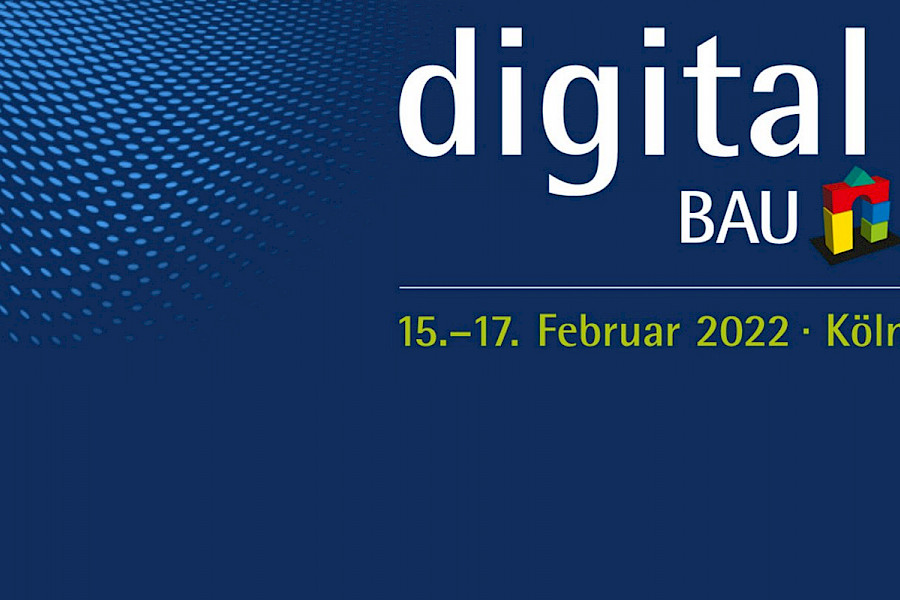 digital
BAU

15.–17. Februar 2022 · Köln